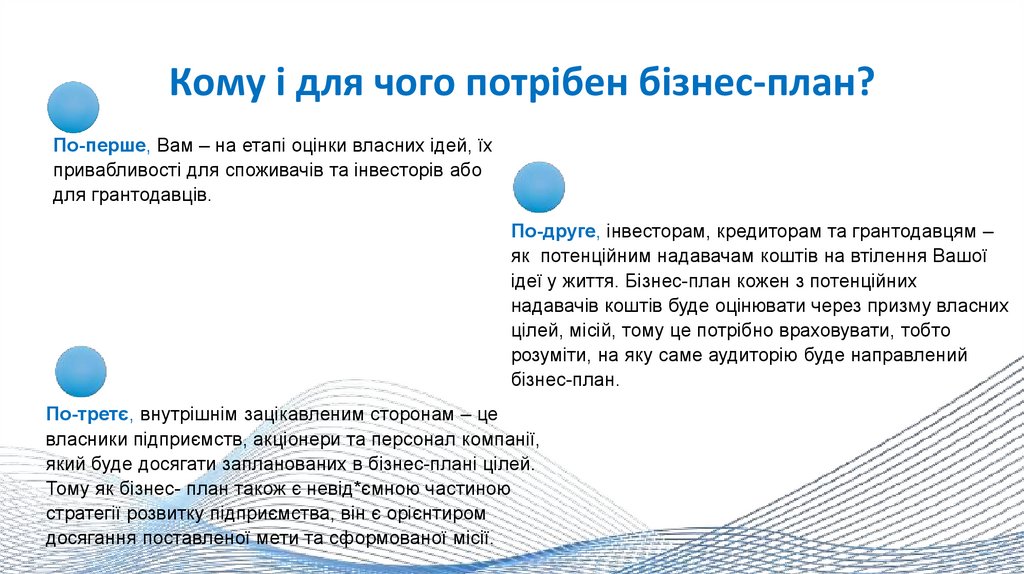 Кому і для чого потрібен бізнес-план?

По-перше, Вам – на етапі оцінки власних ідей, їх привабливості для споживачів та інвесторів або для грантодавців.

По-друге, інвесторам, кредиторам та грантодавцям – як потенційним надавачам коштів на втілення Вашої ідеї у життя. Бізнес-план кожен з потенційних надавачів коштів буде оцінювати через призму власних цілей, місій, тому це потрібно враховувати, тобто розуміти, на яку саме аудиторію буде направлений бізнес-план.

По-третє, внутрішнім зацікавленим сторонам – це власники підприємств, акціонери та персонал компанії, який буде досягати запланованих в бізнес-плані цілей. Тому як бізнес- план також є невід*ємною частиною стратегії розвитку підприємства, він є орієнтиром досягання поставленої мети та сформованої місії.